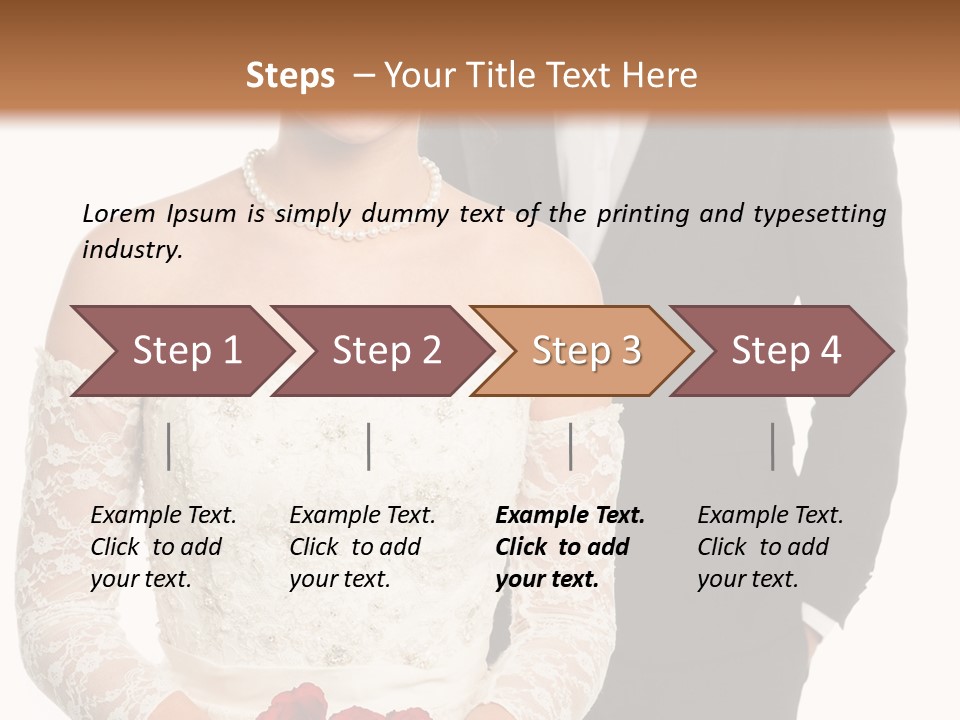 Steps – Your Title Text Here

Lorem Ipsum is simply dummy text of the printing and typesetting industry.

Step 1

Step 2

Step 3

Step 4

Example Text. Click to add your text.

Example Text. Click to add your text.

Example Text. Click to add your text.

Example Text. Click to add your text.